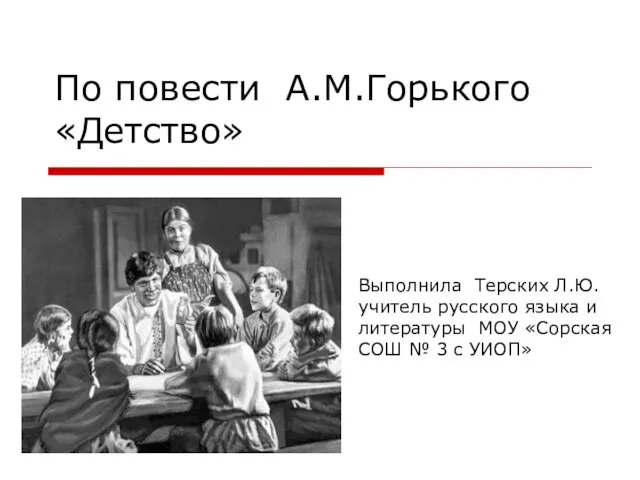 По повести  А.М.Горького «Детство»

Выполнила  Терских Л.Ю. учитель русского языка и литературы  МОУ «Сорская СОШ № 3 с УИОП»